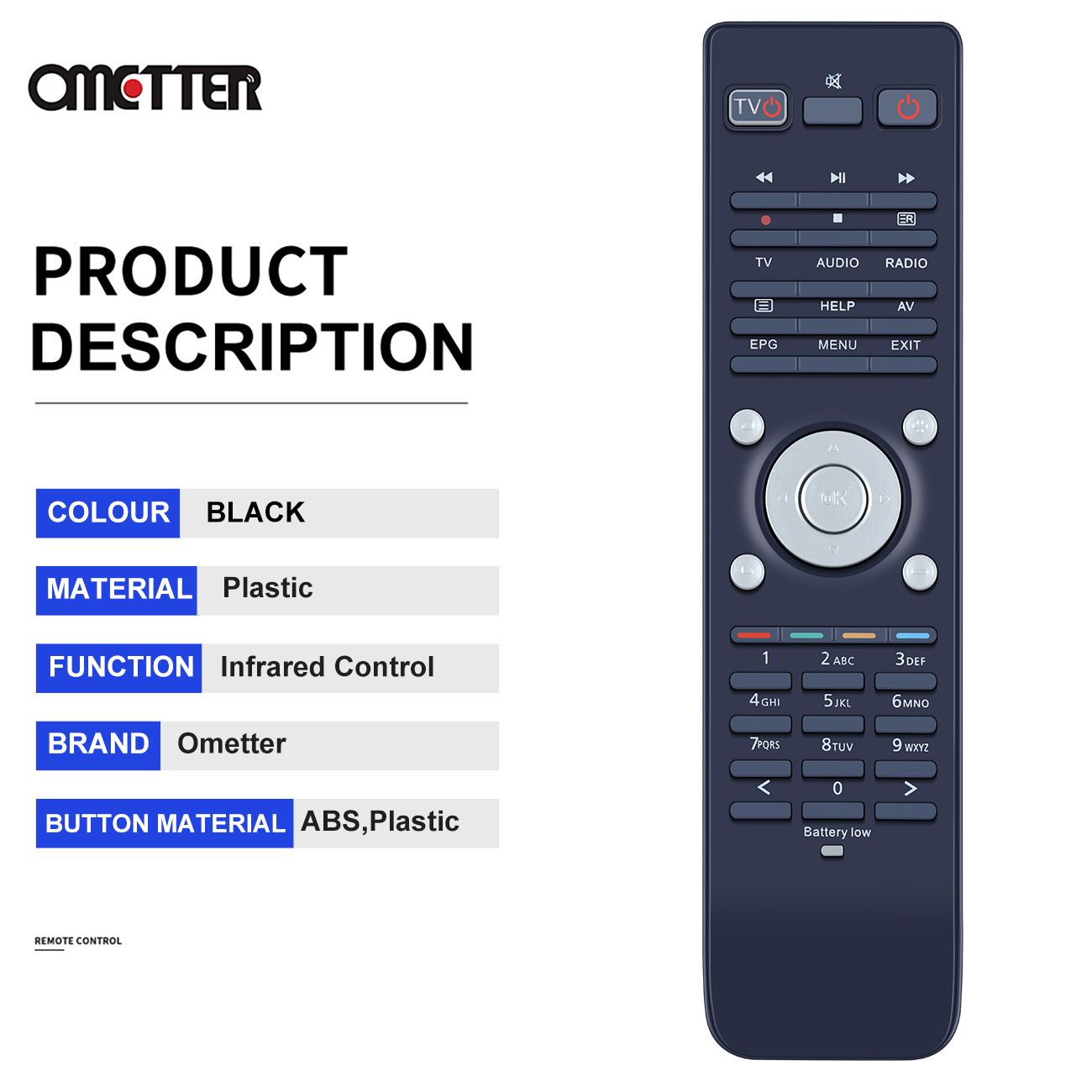 OMETTER

PRODUCT DESCRIPTION

| COLOUR | BLACK |
|---|---|
| MATERIAL | Plastic |
| FUNCTION | Infrared Control |
| BRAND | Ometter |
| BUTTON MATERIAL | ABS,Plastic |

REMOTE CONTROL

TV

TV AUDIO RADIO

HELP AV

EPG MENU EXIT

OK

1 2 ABC 3 DEF
4 GHI 5 JKL 6 MNO
7 PQRS 8 TUV 9 WXYZ
< 0 >

Battery low